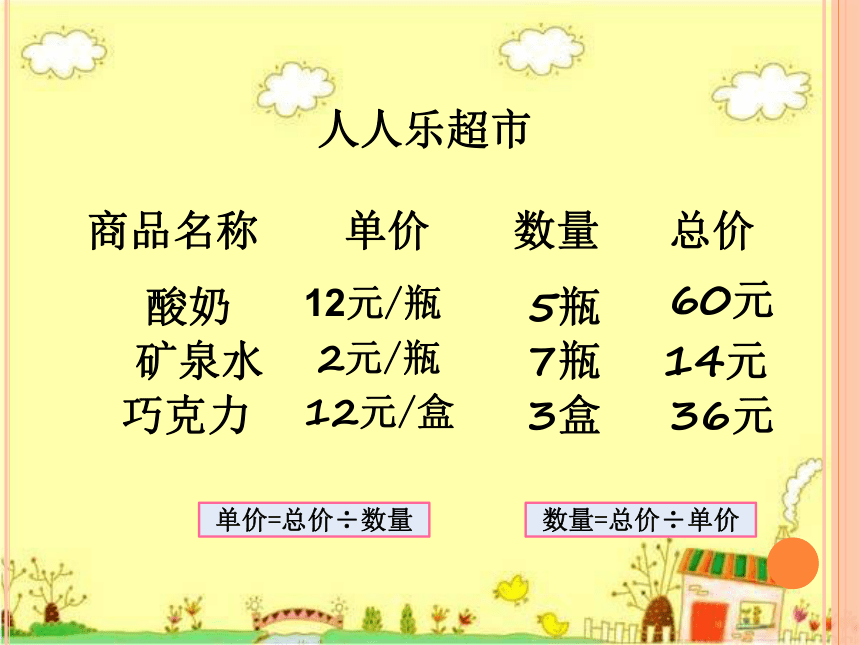 人人乐超市

| 商品名称 | 单价 | 数量 | 总价 |
|---|---|---|---|
| 酸奶 | 12元/瓶 | 5瓶 | 60元 |
| 矿泉水 | 2元/瓶 | 7瓶 | 14元 |
| 巧克力 | 12元/盒 | 3盒 | 36元 |

单价=总价÷数量

数量=总价÷单价